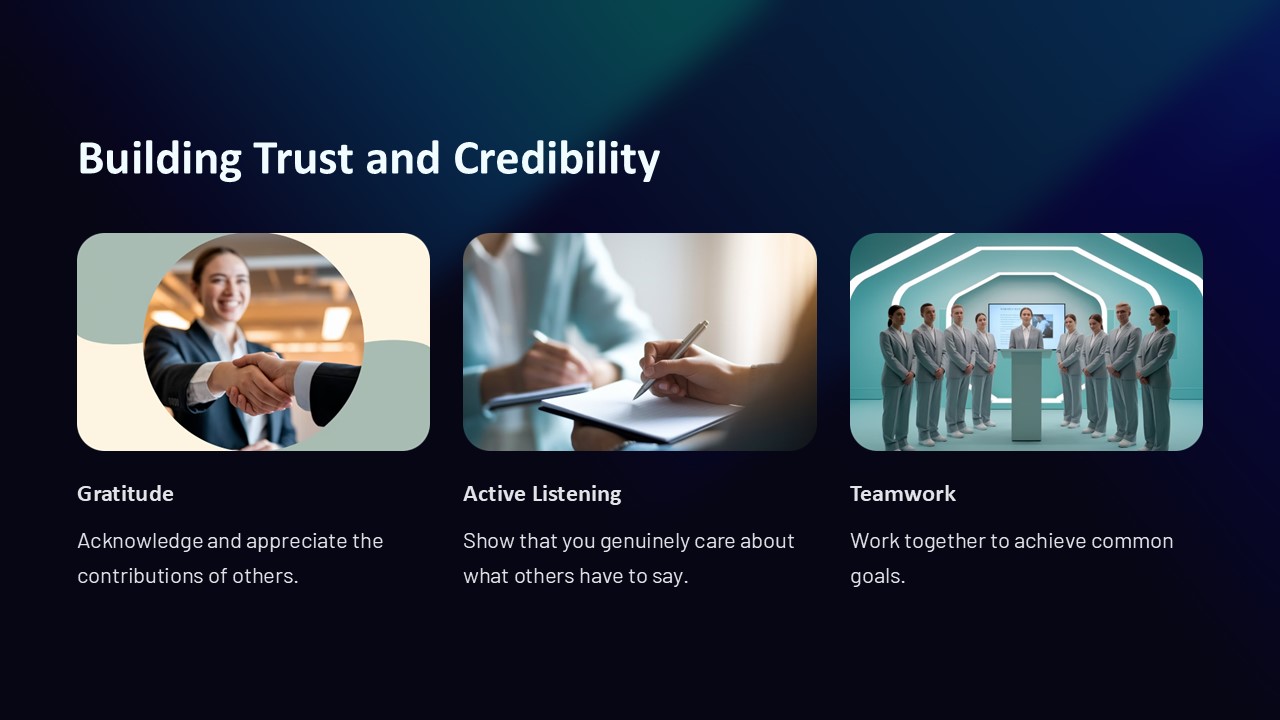 Building Trust and Credibility

Gratitude

Acknowledge and appreciate the contributions of others.

Active Listening

Show that you genuinely care about what others have to say.

Teamwork

Work together to achieve common goals.